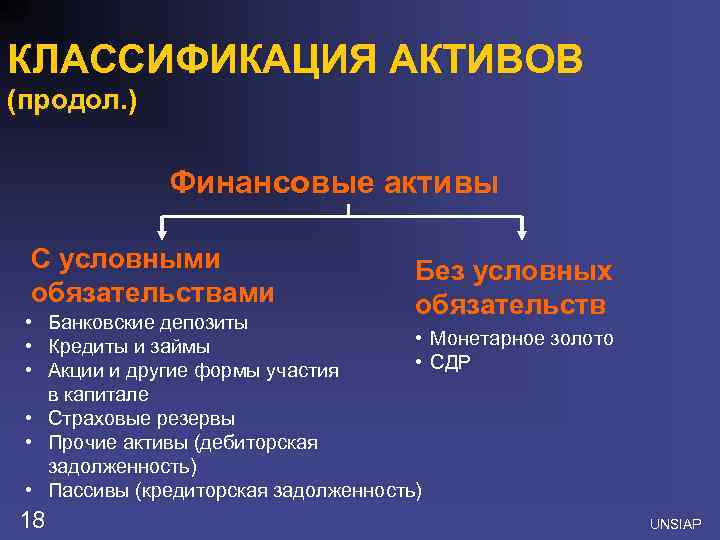 КЛАССИФИКАЦИЯ АКТИВОВ (продол.)

Финансовые активы

С условными обязательствами

• Банковские депозиты
• Кредиты и займы
• Акции и другие формы участия в капитале
• Страховые резервы
• Прочие активы (дебиторская задолженность)
• Пассивы (кредиторская задолженность)

Без условных обязательств

• Монетарное золото
• СДР

18

UNSIAP